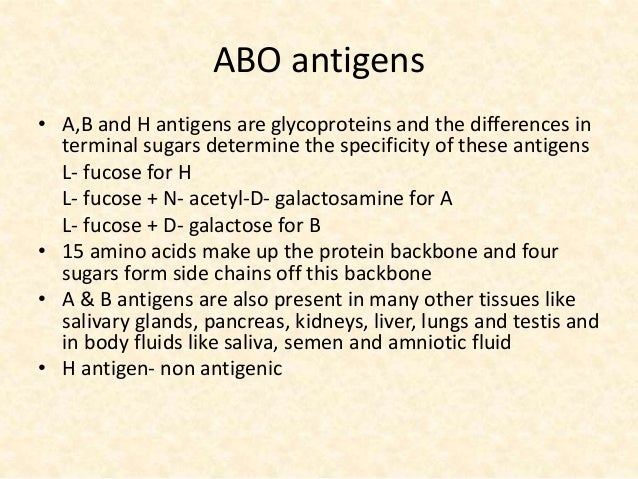 ABO antigens

• A,B and H antigens are glycoproteins and the differences in terminal sugars determine the specificity of these antigens

L- fucose for H

L- fucose + N- acetyl-D- galactosamine for A

L- fucose + D- galactose for B

• 15 amino acids make up the protein backbone and four sugars form side chains off this backbone

• A & B antigens are also present in many other tissues like salivary glands, pancreas, kidneys, liver, lungs and testis and in body fluids like saliva, semen and amniotic fluid

• H antigen- non antigenic